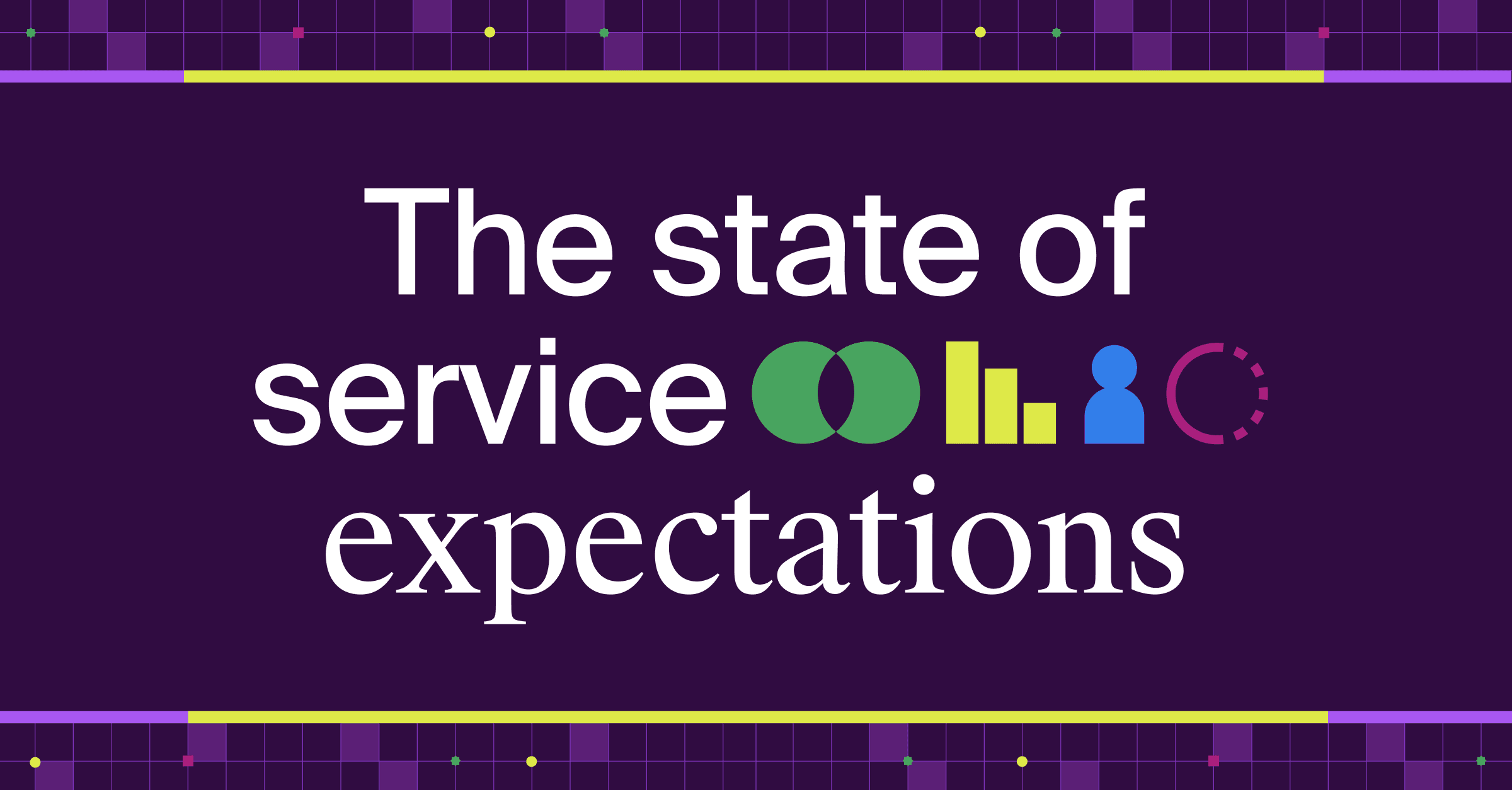 The state of service expectations